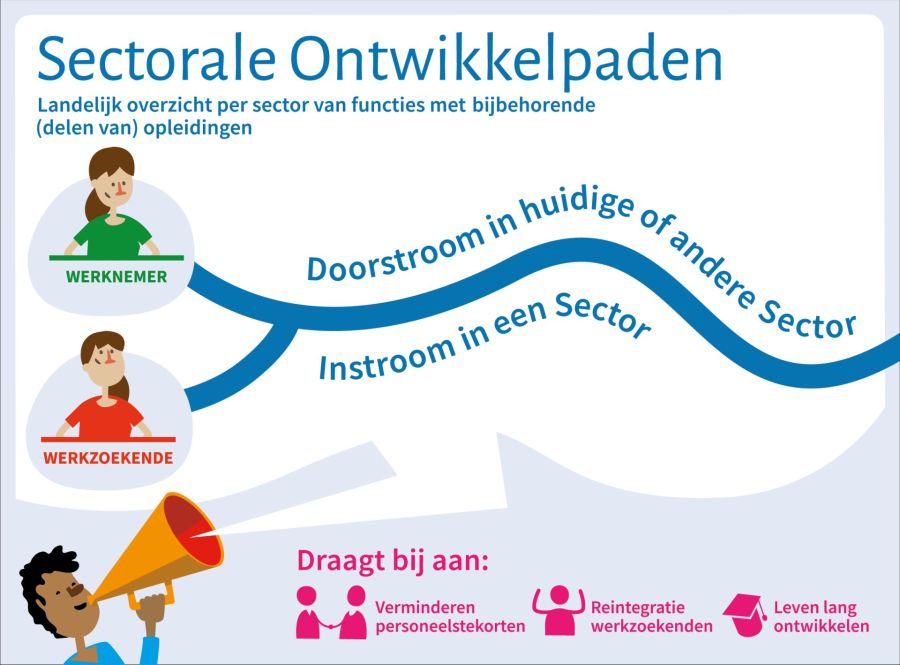 Sectorale Ontwikkelpaden

Landelijk overzicht per sector van functies met bijbehorende (delen van) opleidingen

WERKNEMER

WERKZOEKENDE

Doorstroom in huidige of andere Sector

Instroom in een Sector

Draagt bij aan:

Verminderen personeelstekorten

Reintegratie werkzoekenden

Leven lang ontwikkelen